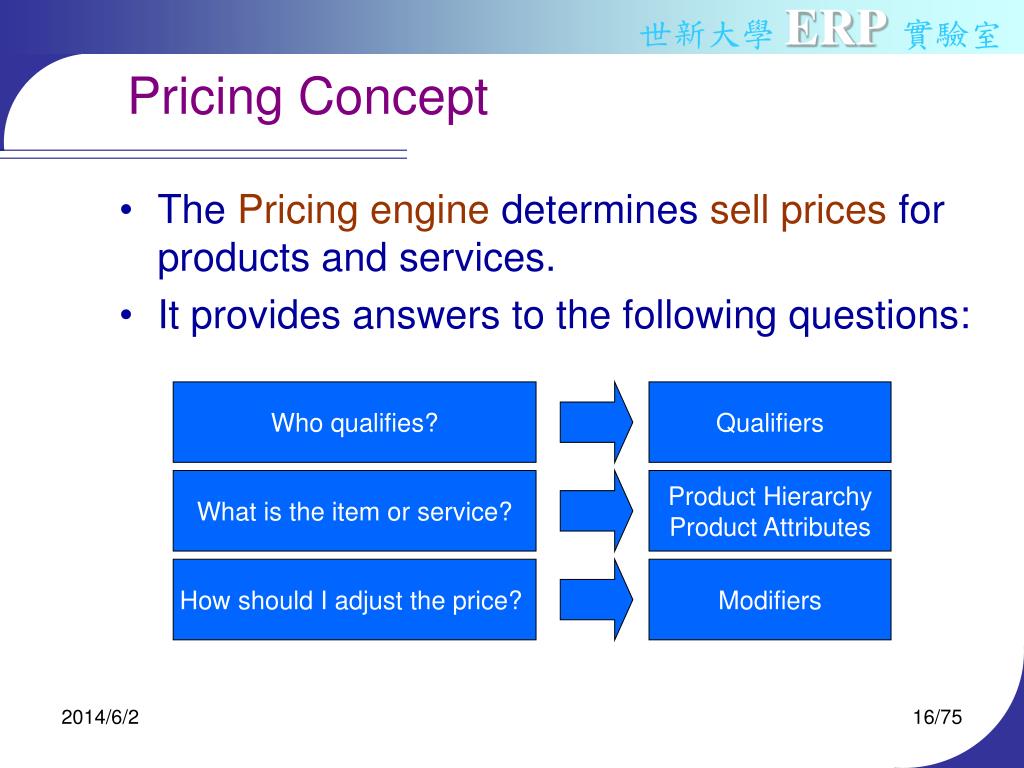 世新大學 ERP 實驗室

Pricing Concept

• The Pricing engine determines sell prices for products and services.
• It provides answers to the following questions:

Who qualifies?
Qualifiers

What is the item or service?
Product Hierarchy
Product Attributes

How should I adjust the price?
Modifiers

2014/6/2

16/75